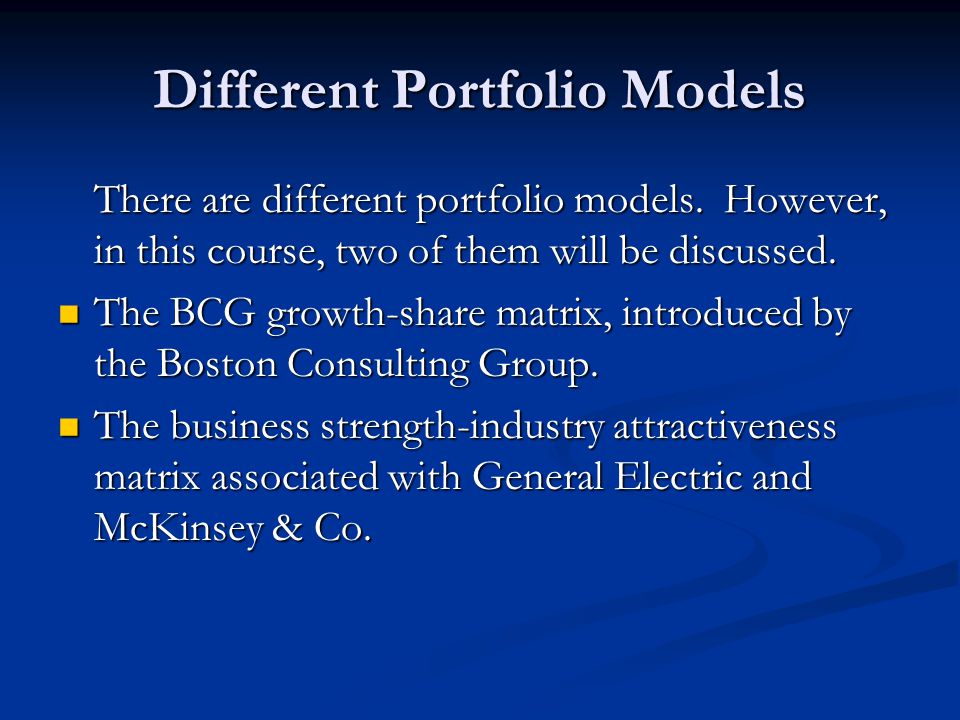 Different Portfolio Models

There are different portfolio models. However, in this course, two of them will be discussed.

- The BCG growth-share matrix, introduced by the Boston Consulting Group.
- The business strength-industry attractiveness matrix associated with General Electric and McKinsey & Co.